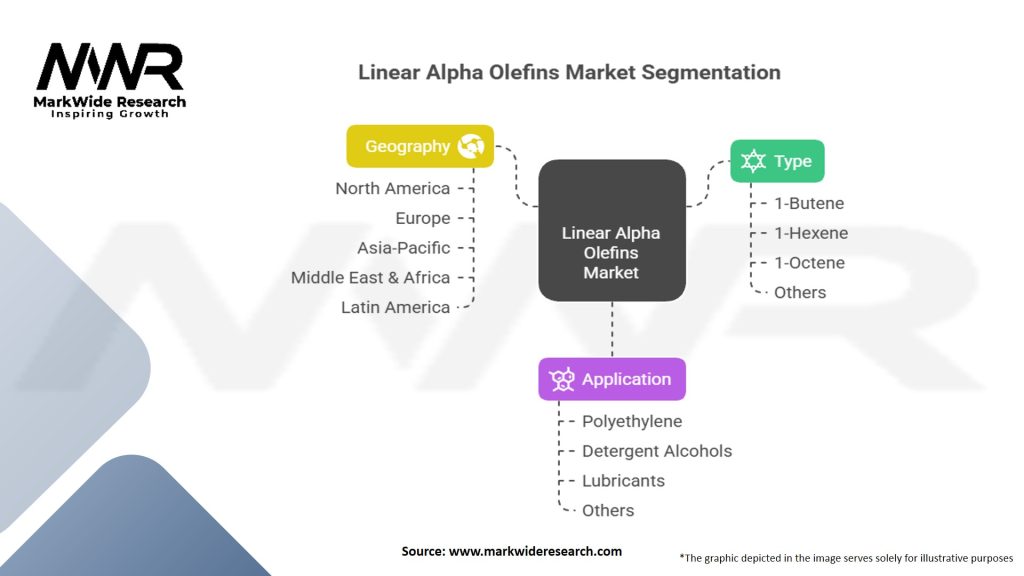 MWR
MarkWide Research
Inspiring Growth

Linear Alpha Olefins Market Segmentation

Geography
North America
Europe
Asia-Pacific
Middle East & Africa
Latin America

Linear Alpha Olefins Market

Type
1-Butene
1-Hexene
1-Octene
Others

Application
Polyethylene
Detergent Alcohols
Lubricants
Others

Source: www.markwideresearch.com

*The graphic depicted in the image serves solely for illustrative purposes